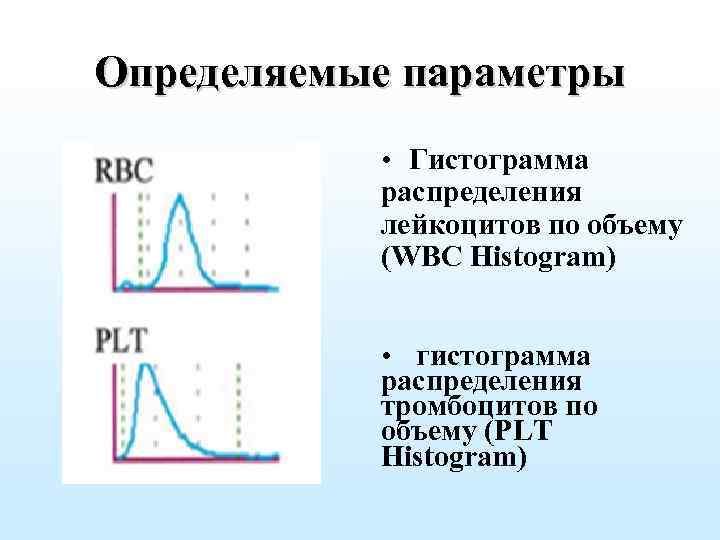 Определяемые параметры

RBC

PLT

• Гистограмма распределения лейкоцитов по объему (WBC Histogram)

• гистограмма распределения тромбоцитов по объему (PLT Histogram)